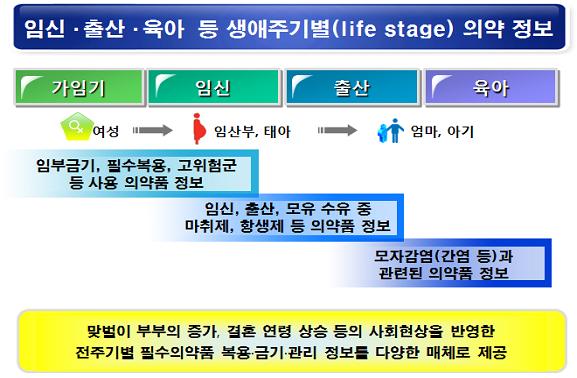 임신 · 출산 · 육아 등 생애주기별(life stage) 의약 정보

가임기

임신

출산

육아

여성

임산부, 태아

엄마, 아기

임부금기, 필수복용, 고위험군 등 사용 의약품 정보

임신, 출산, 모유 수유 중 마취제, 항생제 등 의약품 정보

모자감염(간염 등)과 관련된 의약품 정보

맞벌이 부부의 증가, 결혼 연령 상승 등의 사회현상을 반영한 전주기별 필수의약품 복용·금기·관리 정보를 다양한 매체로 제공